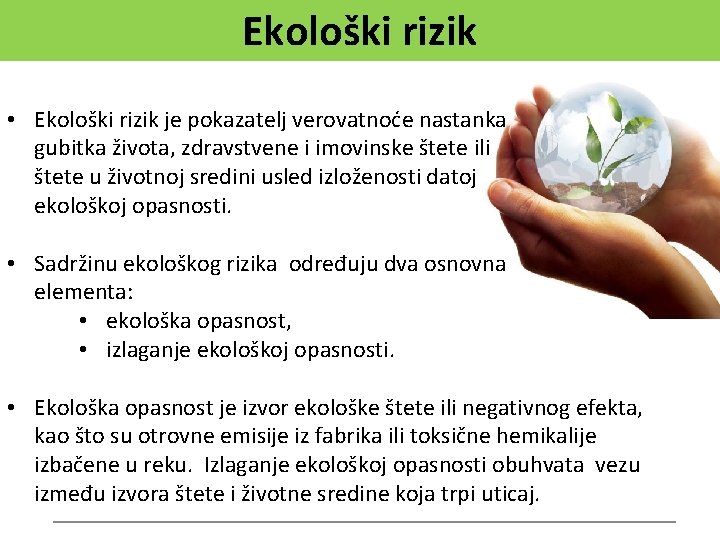 Ekološki rizik

• Ekološki rizik je pokazatelj verovatnoće nastanka gubitka života, zdravstvene i imovinske štete ili štete u životnoj sredini usled izloženosti datoj ekološkoj opasnosti.

• Sadržinu ekološkog rizika određuju dva osnovna elementa:
  • ekološka opasnost,
  • izlaganje ekološkoj opasnosti.

• Ekološka opasnost je izvor ekološke štete ili negativnog efekta, kao što su otrovne emisije iz fabrika ili toksične hemikalije izbačene u reku. Izlaganje ekološkoj opasnosti obuhvata vezu između izvora štete i životne sredine koja trpi uticaj.